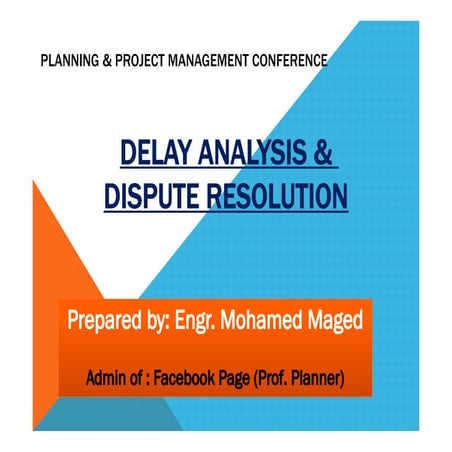 PLANNING & PROJECT MANAGEMENT CONFERENCE

DELAY ANALYSIS & DISPUTE RESOLUTION

Prepared by: Engr. Mohamed Maged

Admin of : Facebook Page (Prof. Planner)